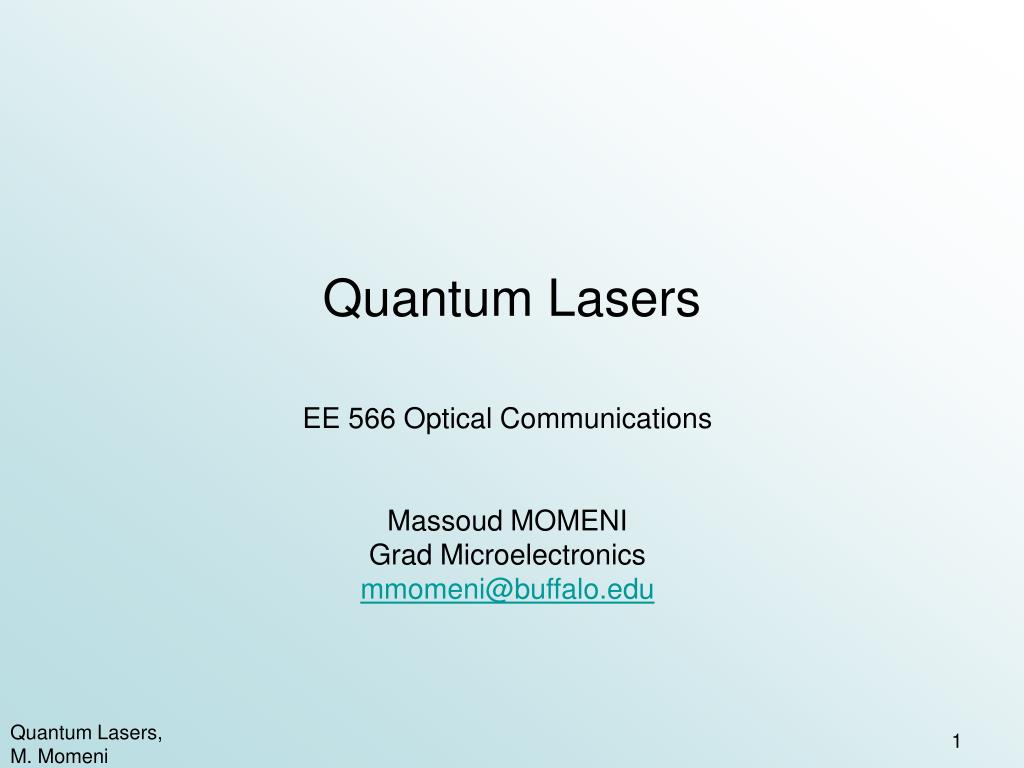 Quantum Lasers

EE 566 Optical Communications

Massoud MOMENI
Grad Microelectronics
mmomeni@buffalo.edu

Quantum Lasers,
M. Momeni

1